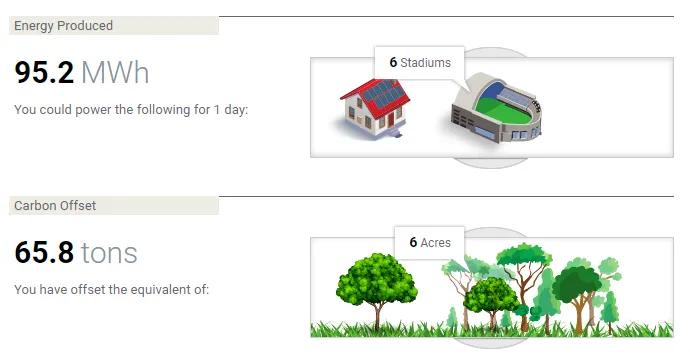 Energy Produced

95.2 MWh

You could power the following for 1 day:

6 Stadiums

Carbon Offset

65.8 tons

You have offset the equivalent of:

6 Acres